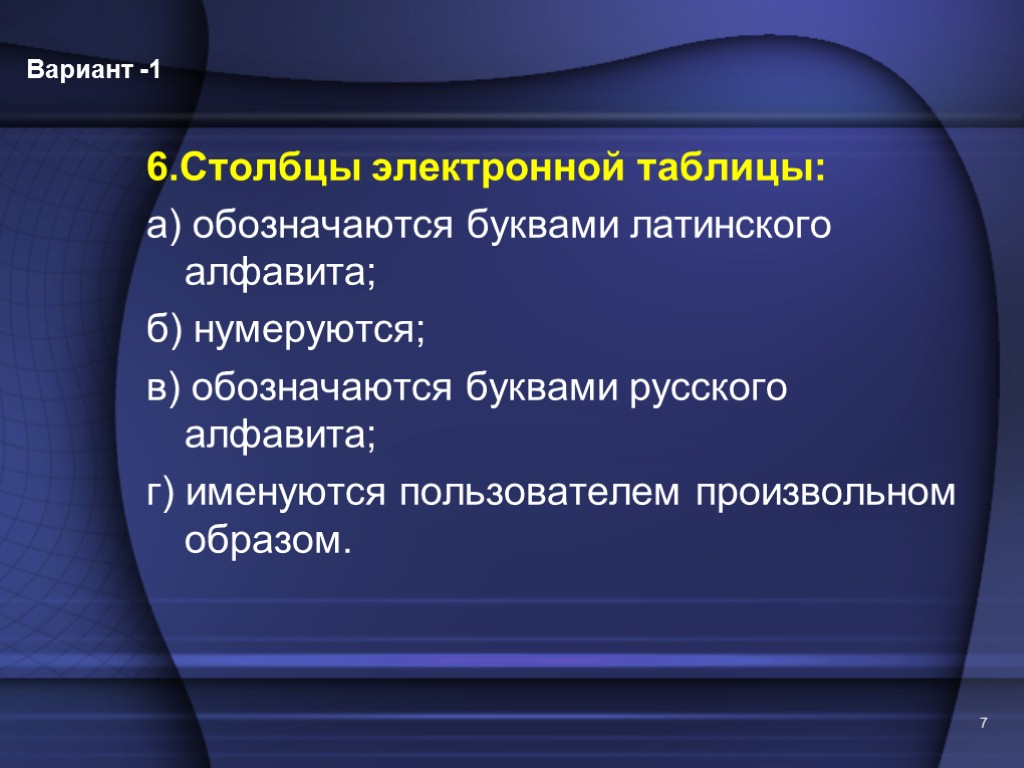 Вариант -1

6.Столбцы электронной таблицы:

а) обозначаются буквами латинского алфавита;

б) нумеруются;

в) обозначаются буквами русского алфавита;

г) именуются пользователем произвольном образом.

7